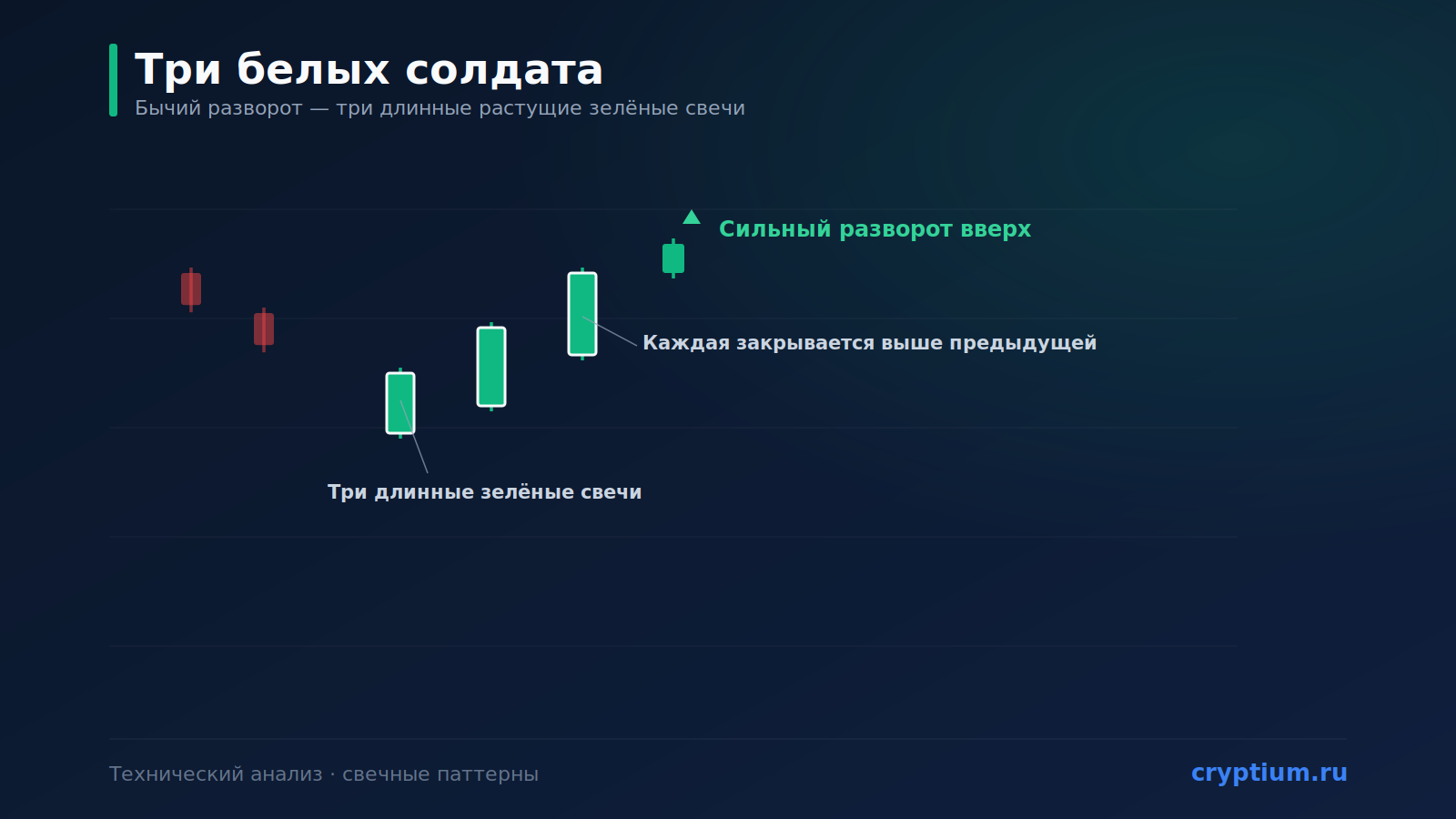 Три белых солдата
Бычий разворот — три длинные растущие зелёные свечи

Сильный разворот вверх

Каждая закрывается выше предыдущей

Три длинные зелёные свечи

Технический анализ · свечные паттерны

cryptium.ru